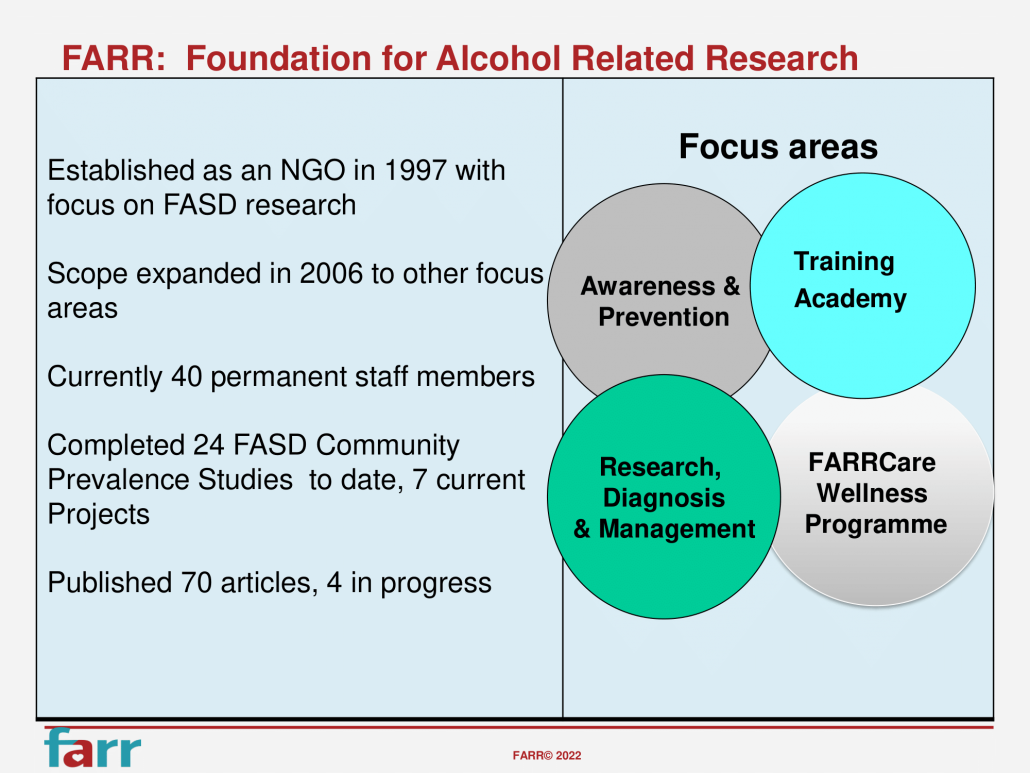 FARR: Foundation for Alcohol Related Research

Established as an NGO in 1997 with focus on FASD research

Scope expanded in 2006 to other focus areas

Currently 40 permanent staff members

Completed 24 FASD Community Prevalence Studies to date, 7 current Projects

Published 70 articles, 4 in progress

Focus areas

Awareness & Prevention

Training Academy

Research, Diagnosis & Management

FARRCare Wellness Programme

farr

FARR© 2022